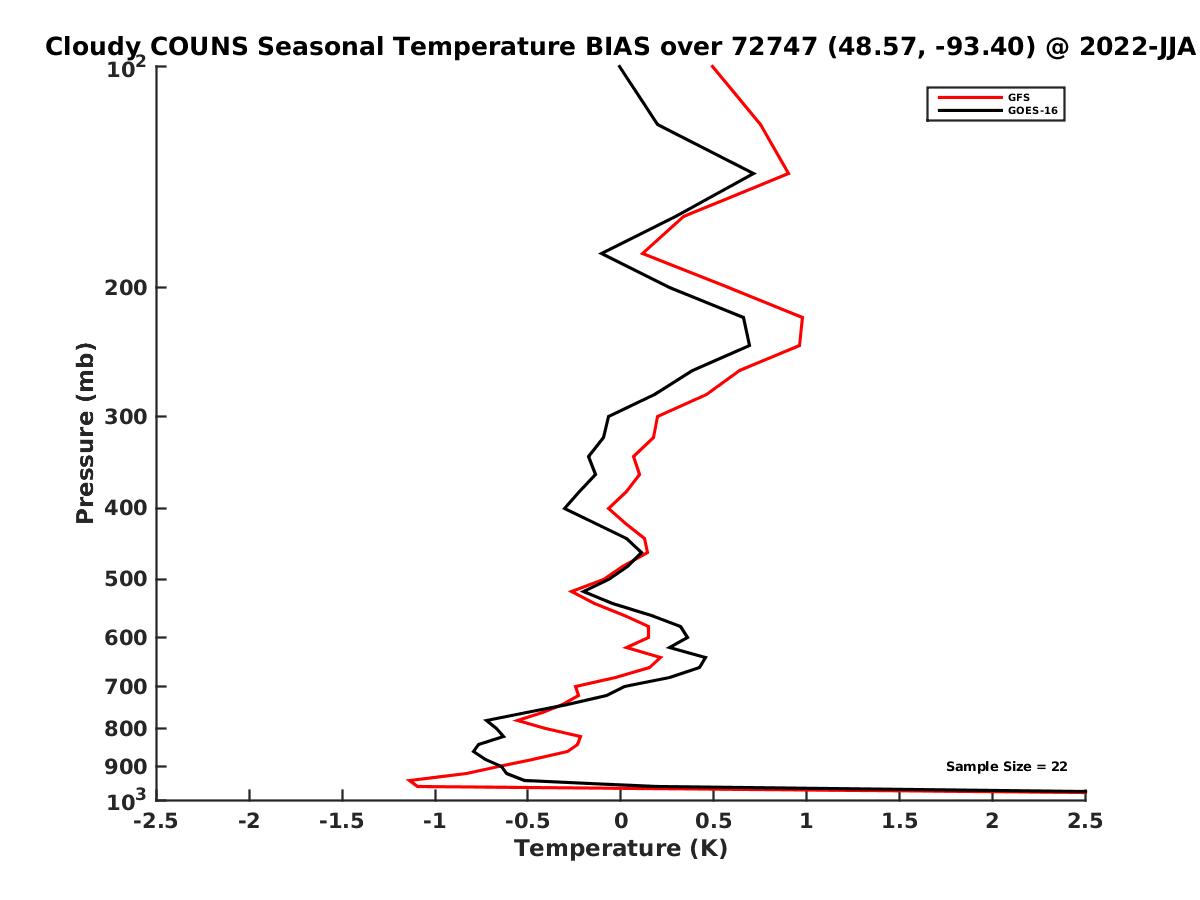 Cloudy COUNS Seasonal Temperature BIAS over 72747 (48.57, -93.40) @ 2022-JJA

GFS
GOES-16

Pressure (mb)

$10^2$
200
300
400
500
600
700
800
900
$10^3$

Sample Size = 22

-2.5 -2 -1.5 -1 -0.5 0 0.5 1 1.5 2 2.5

Temperature (K)